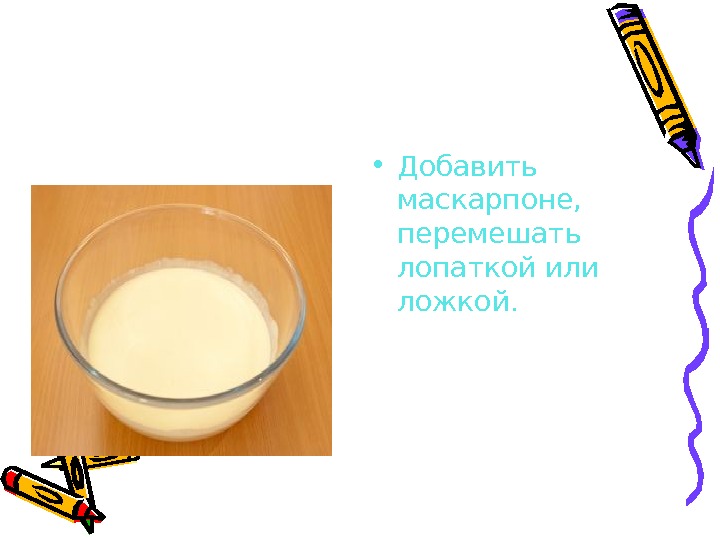 • Добавить маскарпоне, перемешать лопаткой или ложкой.